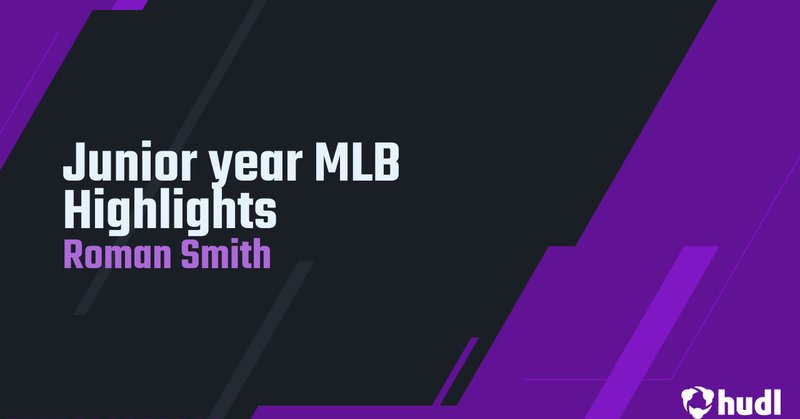 Junior year MLB Highlights
Roman Smith

hudl